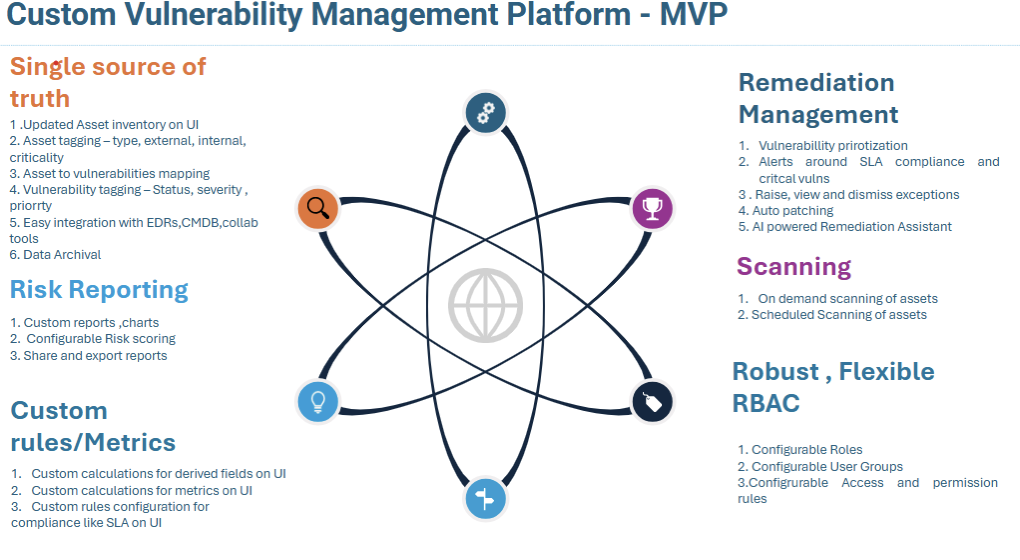 Custom Vulnerability Management Platform - MVP

Single source of truth

1 .Updated Asset inventory on UI
2. Asset tagging – type, external, internal, criticality
3. Asset to vulnerabilities mapping
4. Vulnerability tagging – Status, severity , priorrty
5. Easy integration with EDRs,CMDB,collab tools
6. Data Archival

Risk Reporting

1. Custom reports ,charts
2. Configurable Risk scoring
3. Share and export reports

Custom rules/Metrics

1. Custom calculations for derived fields on UI
2. Custom calculations for metrics on UI
3. Custom rules configuration for compliance like SLA on UI

Remediation Management

1. Vulnerabillity prirotization
2. Alerts around SLA compliance and critcal vulns
3 . Raise, view and dismiss exceptions
4. Auto patching
5. AI powered Remediation Assistant

Scanning

1. On demand scanning of assets
2. Scheduled Scanning of assets

Robust , Flexible RBAC

1. Configurable Roles
2. Configurable User Groups
3.Configrurable Access and permission rules